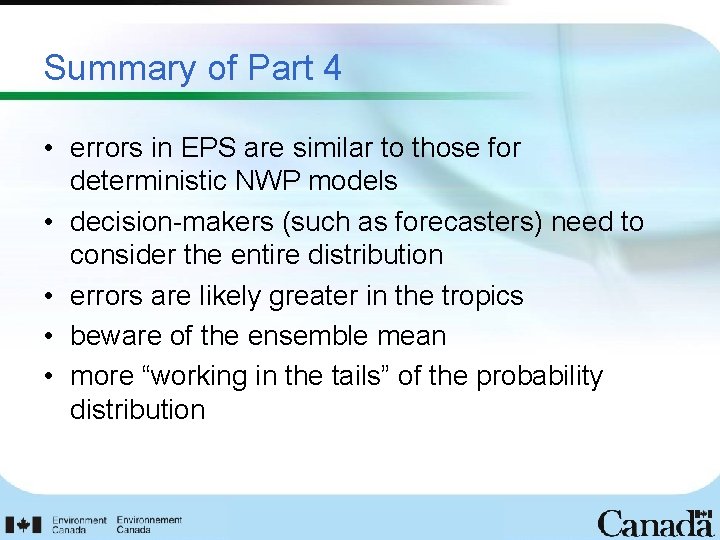 Summary of Part 4

• errors in EPS are similar to those for deterministic NWP models
• decision-makers (such as forecasters) need to consider the entire distribution
• errors are likely greater in the tropics
• beware of the ensemble mean
• more “working in the tails” of the probability distribution

Environment Canada Environnement Canada

Canada